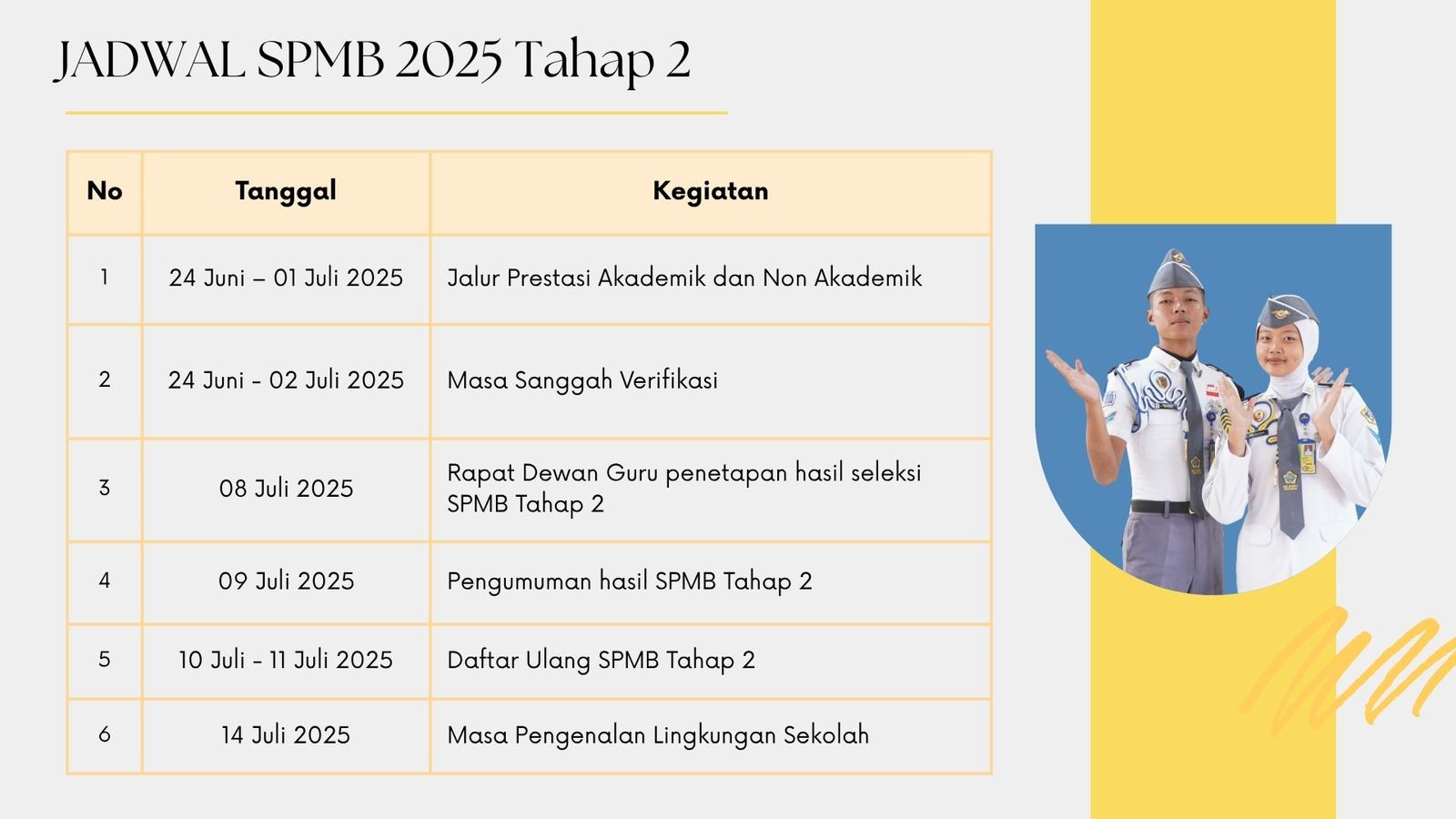 JADWAL SPMB 2025 Tahap 2

| No | Tanggal | Kegiatan |
|---|---|---|
| 1 | 24 Juni – 01 Juli 2025 | Jalur Prestasi Akademik dan Non Akademik |
| 2 | 24 Juni - 02 Juli 2025 | Masa Sanggah Verifikasi |
| 3 | 08 Juli 2025 | Rapat Dewan Guru penetapan hasil seleksi SPMB Tahap 2 |
| 4 | 09 Juli 2025 | Pengumuman hasil SPMB Tahap 2 |
| 5 | 10 Juli - 11 Juli 2025 | Daftar Ulang SPMB Tahap 2 |
| 6 | 14 Juli 2025 | Masa Pengenalan Lingkungan Sekolah |